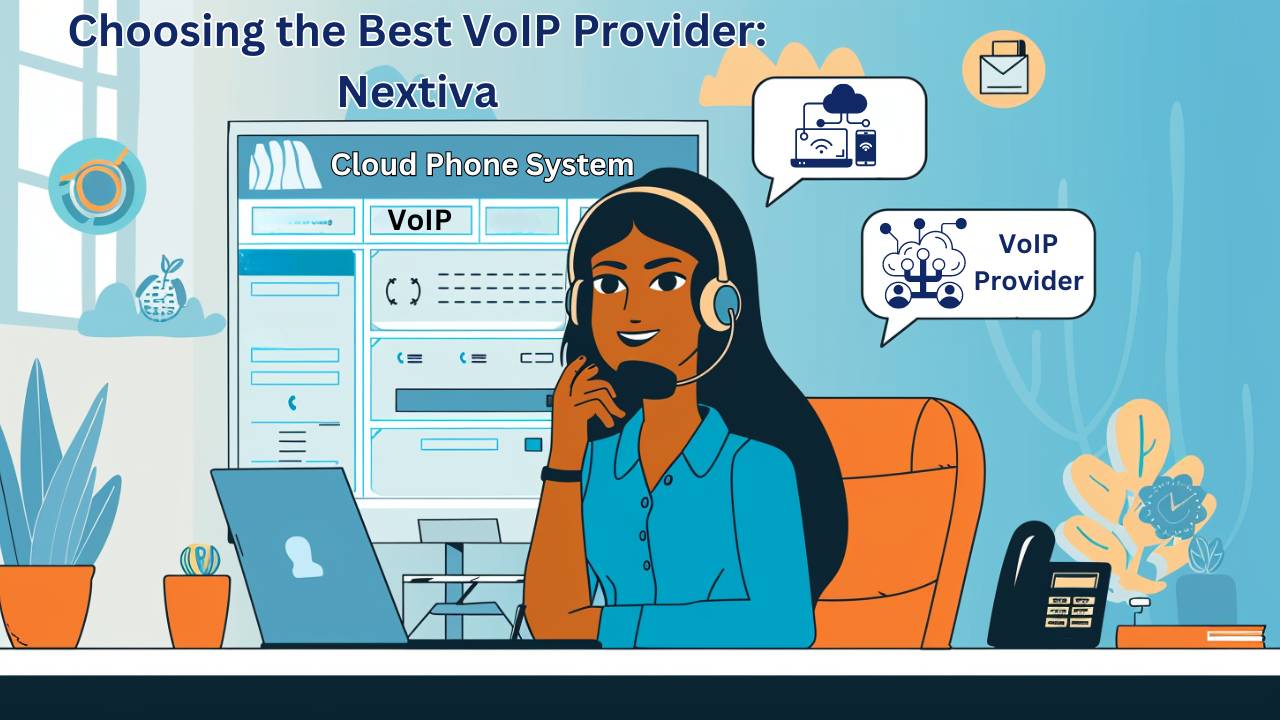 Choosing the Best VoIP Provider: Nextiva

Cloud Phone System

VoIP

VoIP Provider